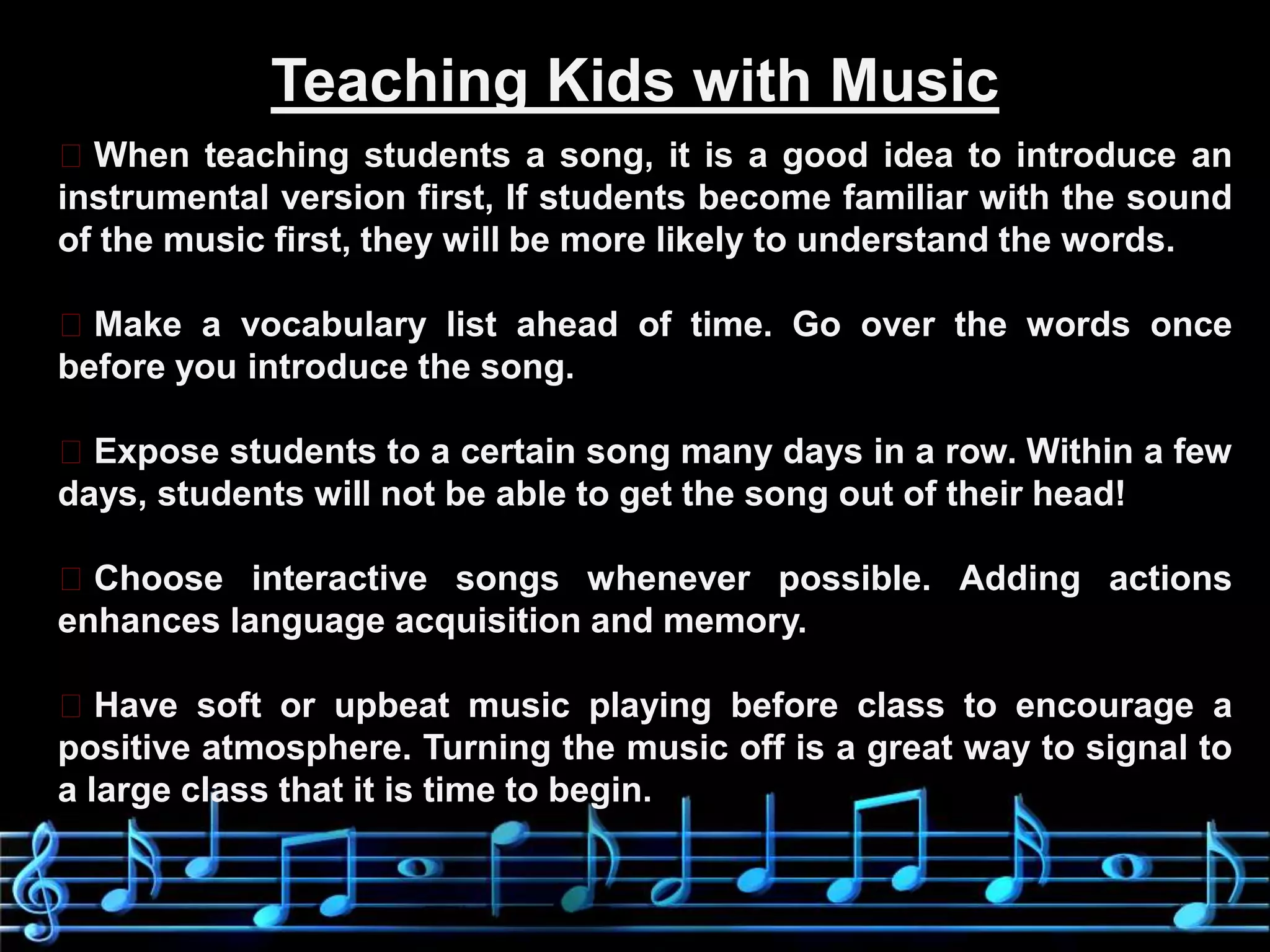 Teaching Kids with Music

 When teaching students a song, it is a good idea to introduce an instrumental version first, If students become familiar with the sound of the music first, they will be more likely to understand the words.

 Make a vocabulary list ahead of time. Go over the words once before you introduce the song.

 Expose students to a certain song many days in a row. Within a few days, students will not be able to get the song out of their head!

 Choose interactive songs whenever possible. Adding actions enhances language acquisition and memory.

 Have soft or upbeat music playing before class to encourage a positive atmosphere. Turning the music off is a great way to signal to a large class that it is time to begin.